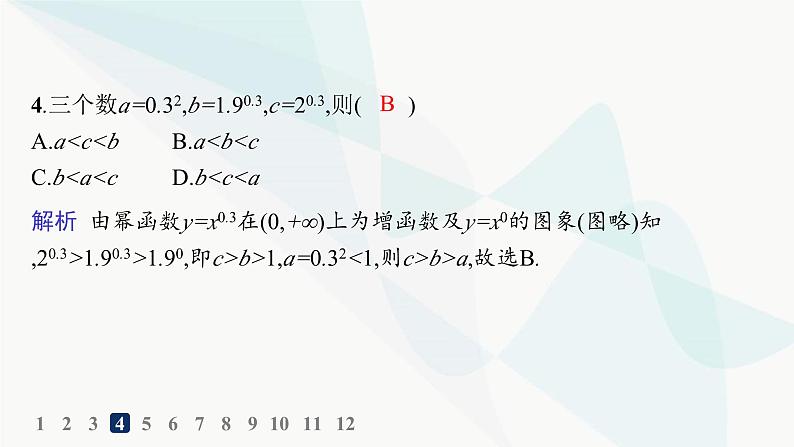 4.三个数$a=0.3^2$,$b=1.9^{0.3}$,$c=2^{0.3}$,则( B )

A.$a<c<b$　　B.$a<b<c$

C.$b<a<c$　　D.$b<c<a$

解析　由幂函数$y=x^{0.3}$在$(0,+\infty)$上为增函数及$y=x^0$的图象(图略)知,$2^{0.3}>1.9^{0.3}>1.9^0$,即$c>b>1$,$a=0.3^2<1$,则$c>b>a$,故选B.

1 2 3 4 5 6 7 8 9 10 11 12